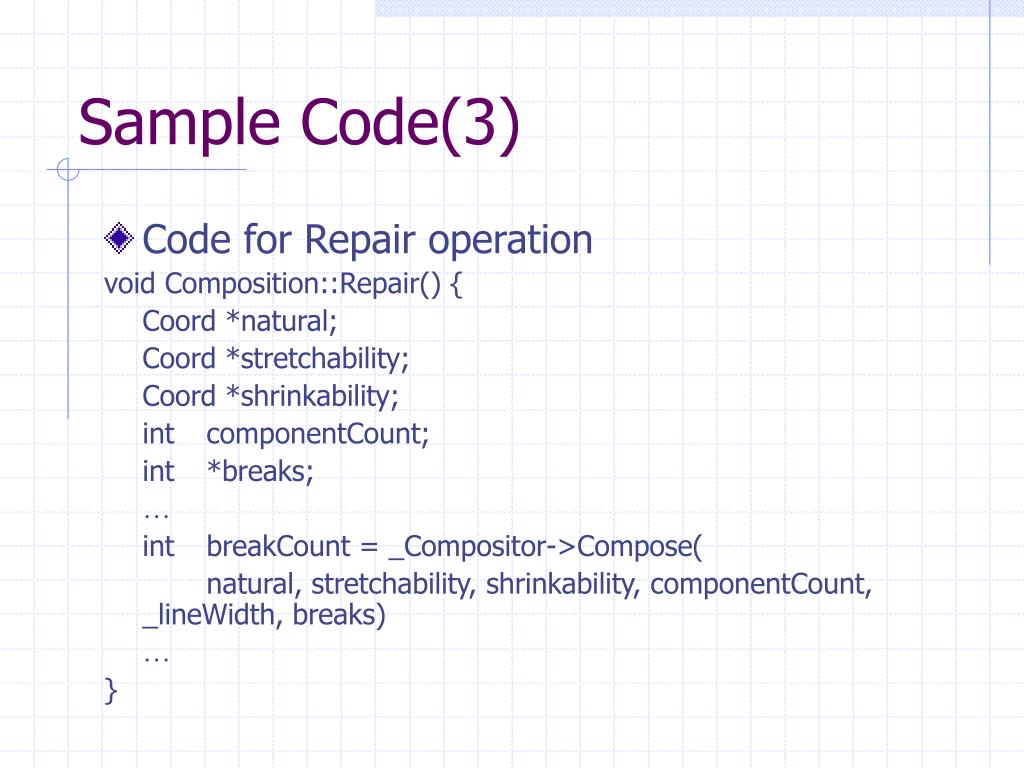 Sample Code(3)

Code for Repair operation

void Composition::Repair() {
Coord *natural;
Coord *stretchability;
Coord *shrinkability;
int componentCount;
int *breaks;
…
int breakCount = _Compositor->Compose(
natural, stretchability, shrinkability, componentCount, _lineWidth, breaks)
…
}